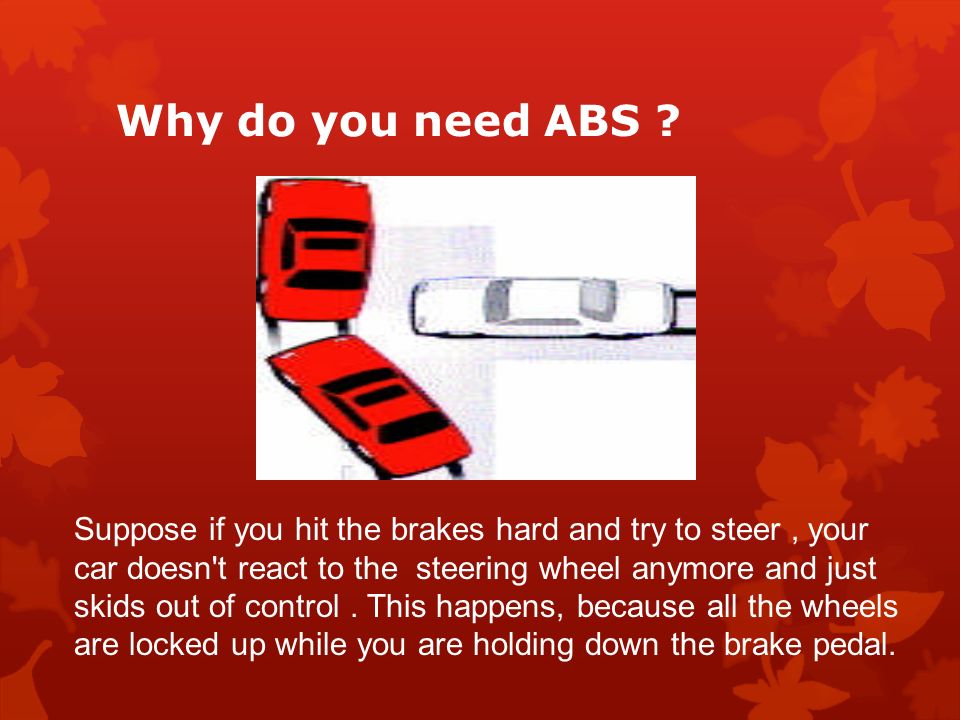 Why do you need ABS ?

Suppose if you hit the brakes hard and try to steer , your car doesn't react to the steering wheel anymore and just skids out of control . This happens, because all the wheels are locked up while you are holding down the brake pedal.